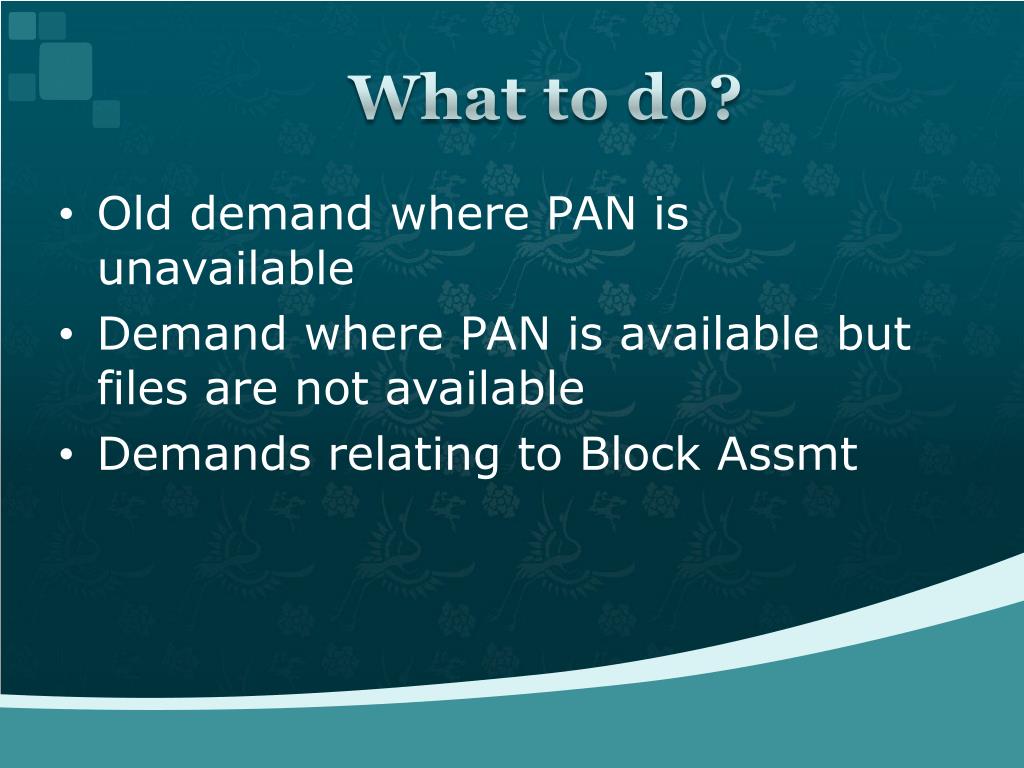 What to do?

• Old demand where PAN is unavailable
• Demand where PAN is available but files are not available
• Demands relating to Block Assmt